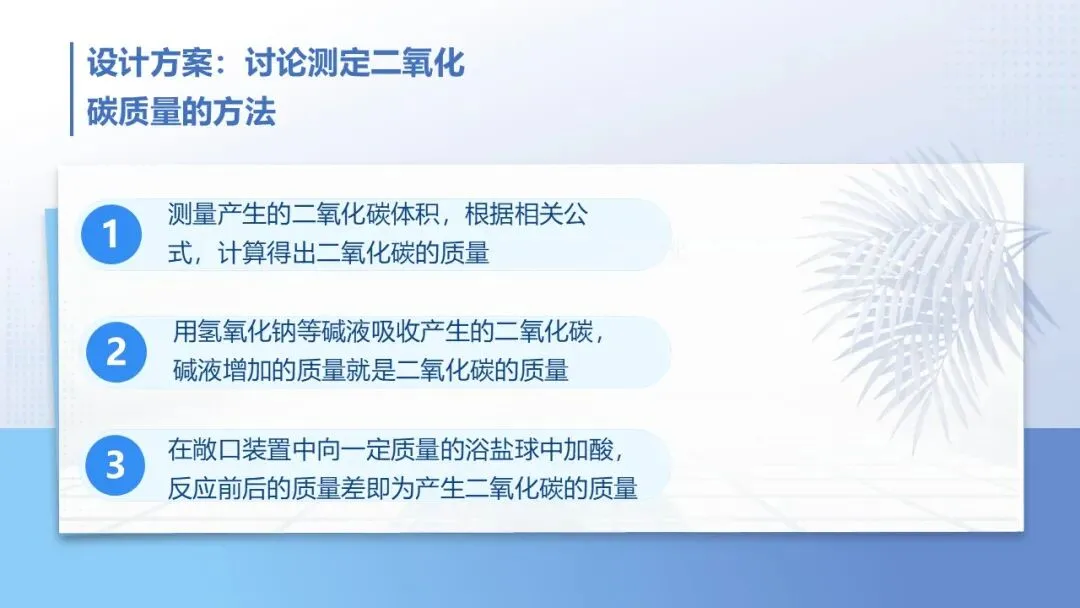 设计方案：讨论测定二氧化碳质量的方法

1
测量产生的二氧化碳体积，根据相关公式，计算得出二氧化碳的质量

2
用氢氧化钠等碱液吸收产生的二氧化碳，碱液增加的质量就是二氧化碳的质量

3
在敞口装置中向一定质量的浴盐球中加酸，反应前后的质量差即为产生二氧化碳的质量